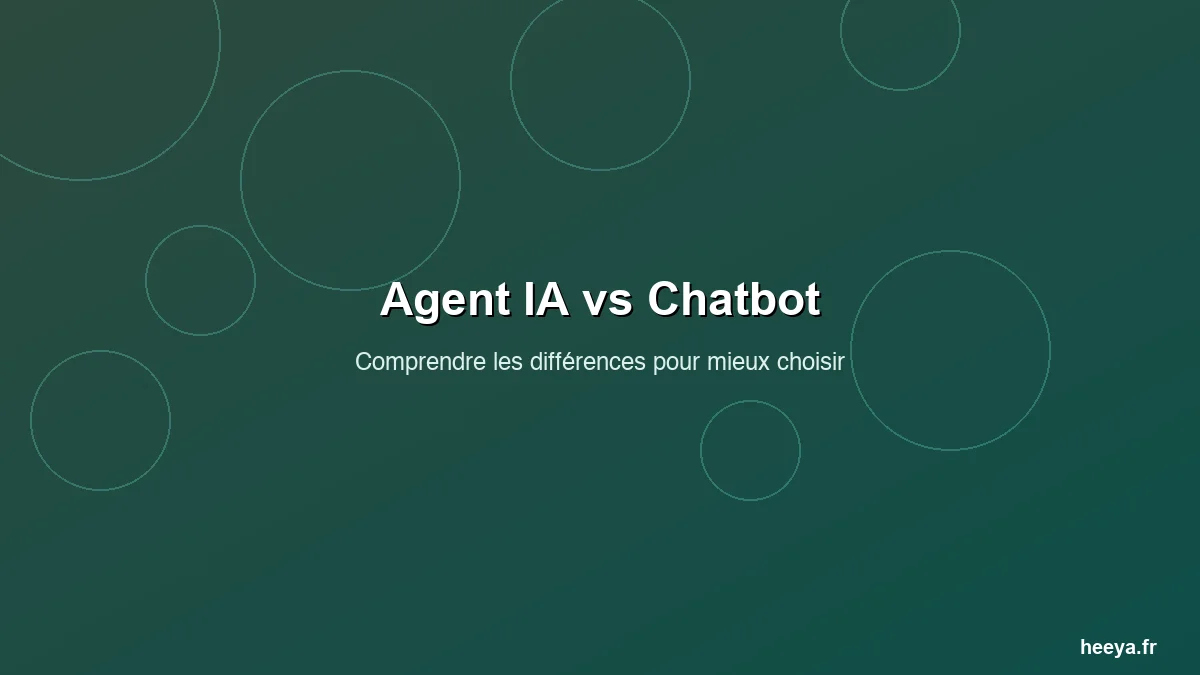 Agent IA vs Chatbot

Comprendre les différences pour mieux choisir

heeya.fr